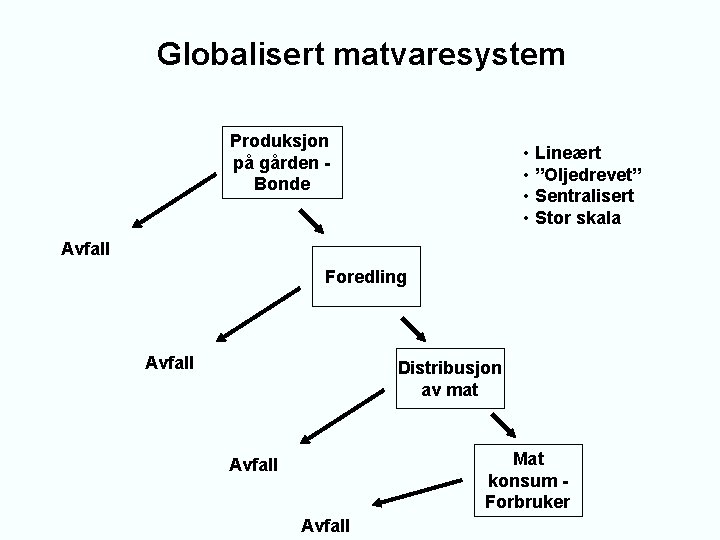 Globalisert matvaresystem

Produksjon på gården - Bonde

• Lineært
• ”Oljedrevet”
• Sentralisert
• Stor skala

Avfall

Foredling

Avfall

Distribusjon av mat

Avfall

Mat konsum - Forbruker

Avfall